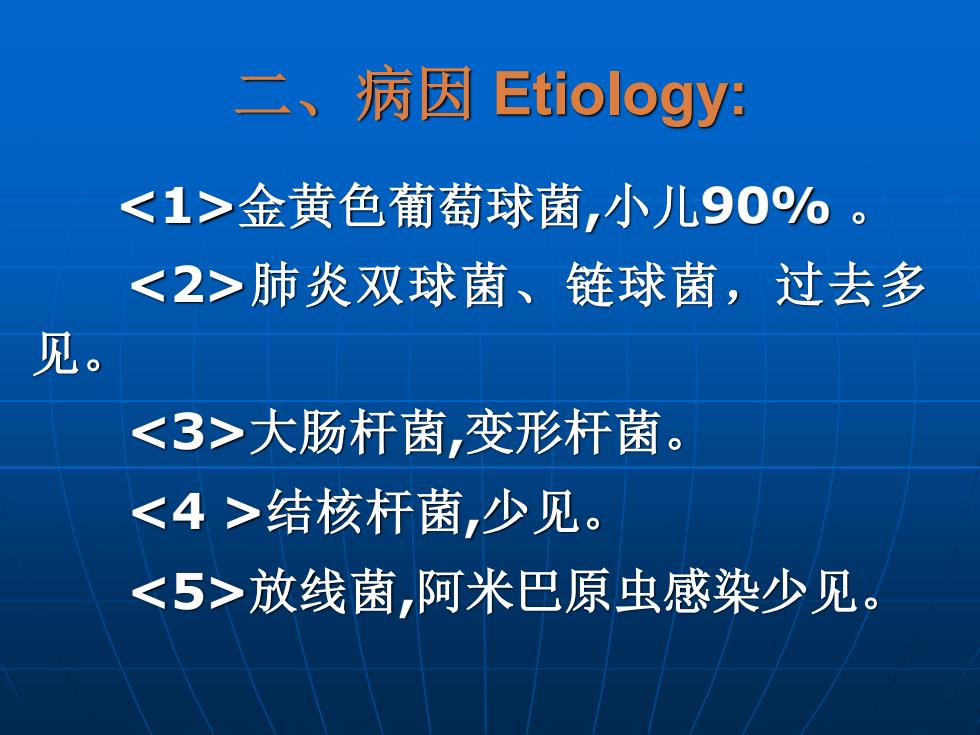 二、病因 Etiology:

<1>金黄色葡萄球菌,小儿90% 。

<2>肺炎双球菌、链球菌，过去多见。

<3>大肠杆菌,变形杆菌。

<4 >结核杆菌,少见。

<5>放线菌,阿米巴原虫感染少见。